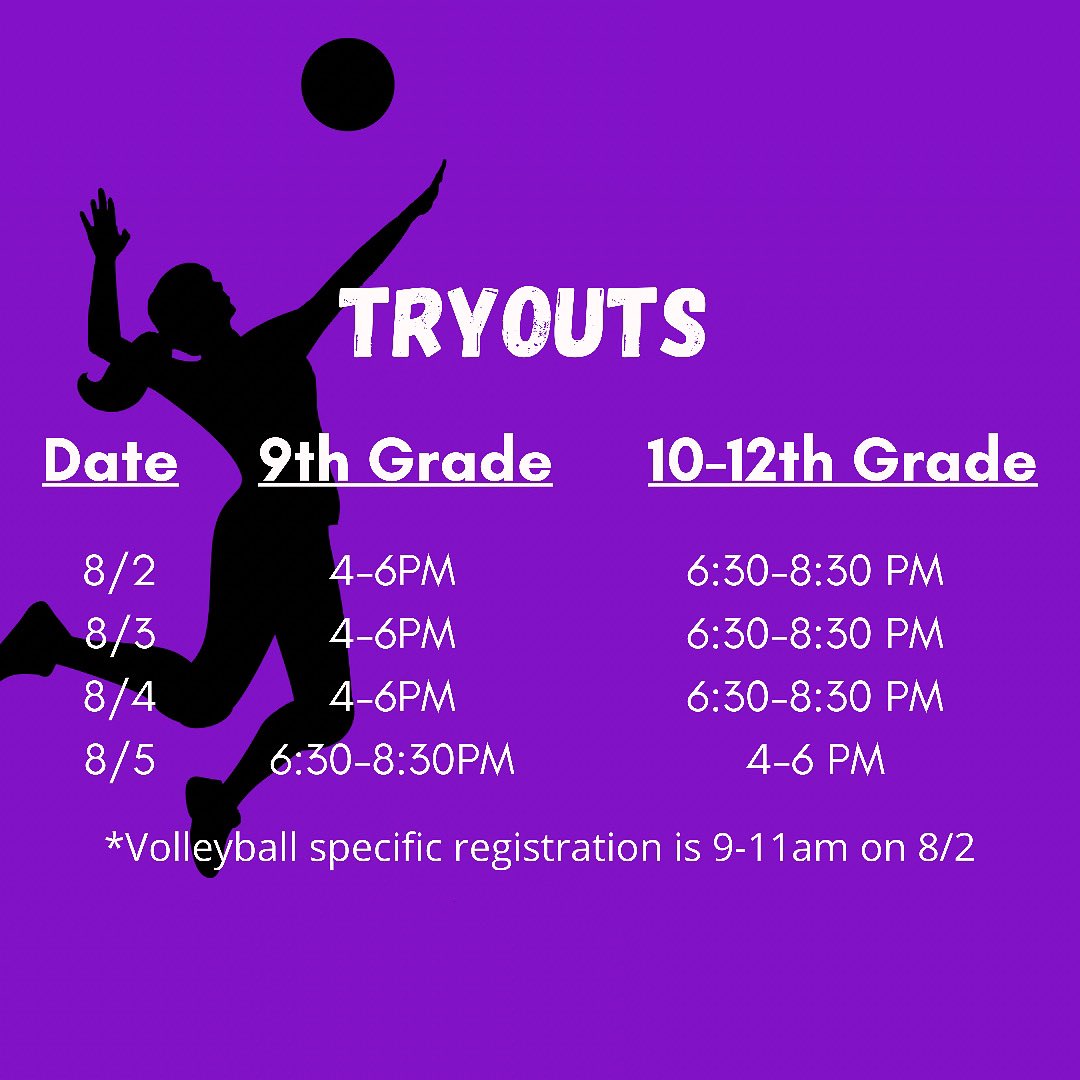 TRYOUTS

| Date | 9th Grade | 10-12th Grade |
|---|---|---|
| 8/2 | 4-6PM | 6:30-8:30 PM |
| 8/3 | 4-6PM | 6:30-8:30 PM |
| 8/4 | 4-6PM | 6:30-8:30 PM |
| 8/5 | 6:30-8:30PM | 4-6 PM |

*Volleyball specific registration is 9-11am on 8/2